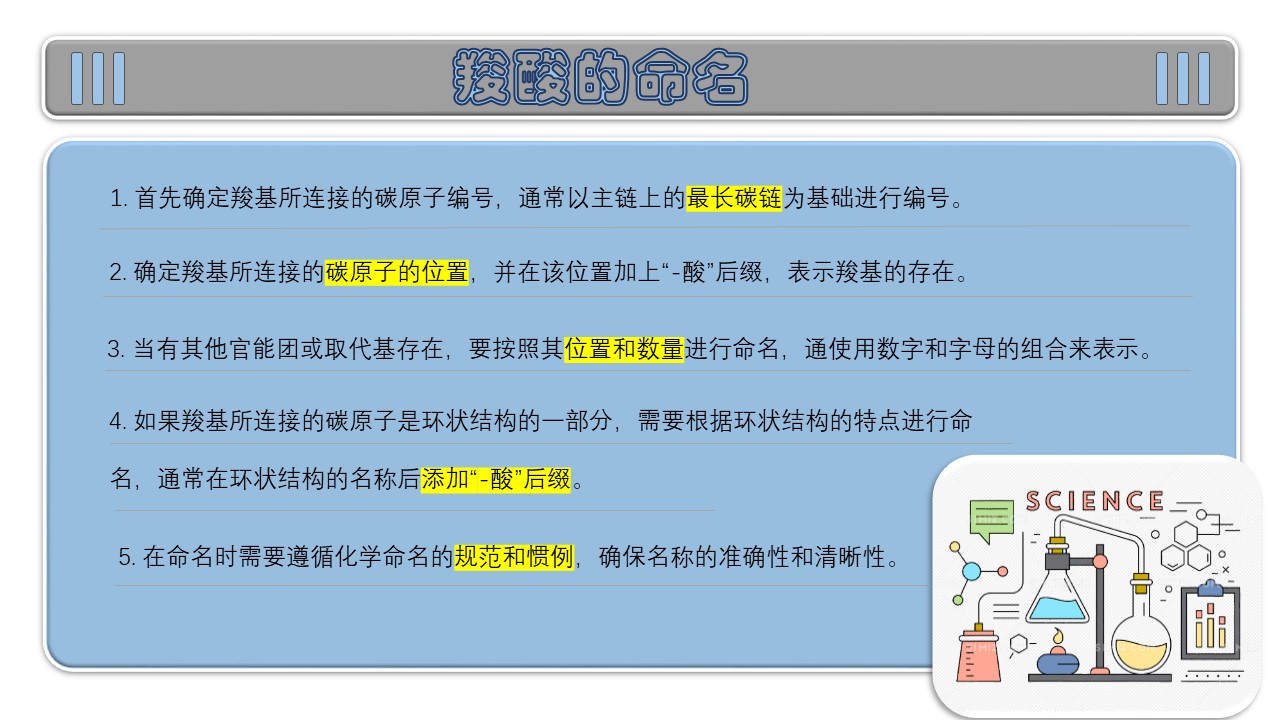 羧酸的命名

1. 首先确定羧基所连接的碳原子编号，通常以主链上的最长碳链为基础进行编号。

2. 确定羧基所连接的碳原子的位置，并在该位置加上“-酸”后缀，表示羧基的存在。

3. 当有其他官能团或取代基存在，要按照其位置和数量进行命名，通使用数字和字母的组合来表示。

4. 如果羧基所连接的碳原子是环状结构的一部分，需要根据环状结构的特点进行命名，通常在环状结构的名称后添加“-酸”后缀。

5. 在命名时需要遵循化学命名的规范和惯例，确保名称的准确性和清晰性。

SCIENCE